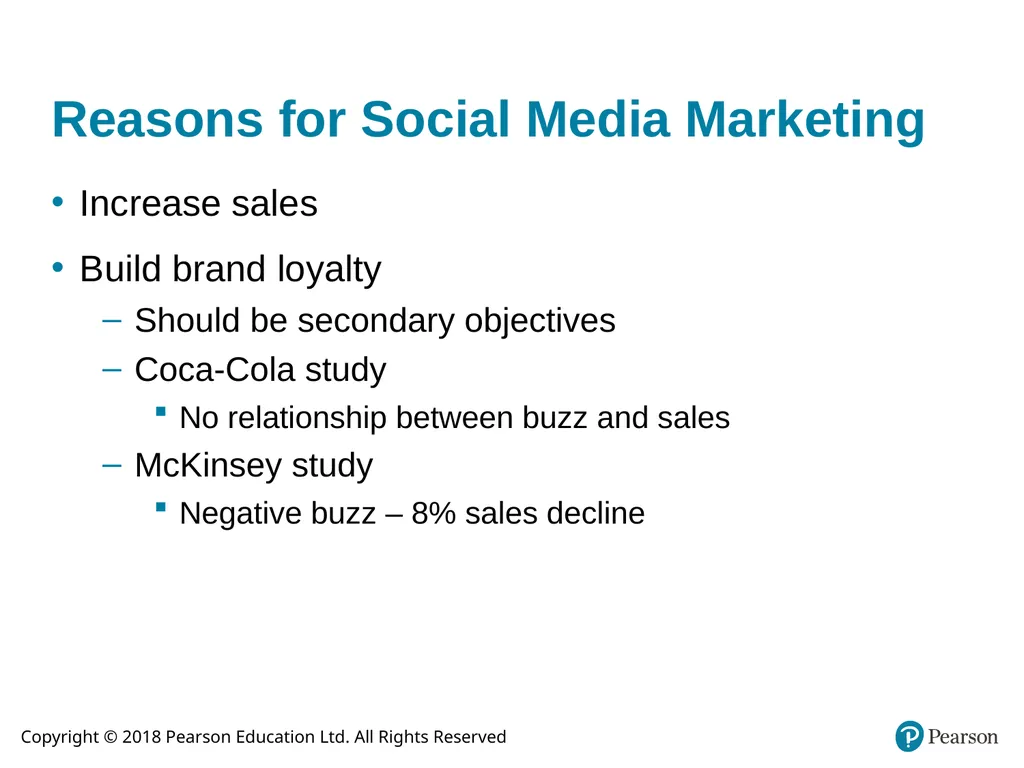 Reasons for Social Media Marketing

• Increase sales

• Build brand loyalty
– Should be secondary objectives
– Coca-Cola study
▪ No relationship between buzz and sales
– McKinsey study
▪ Negative buzz – 8% sales decline

Copyright © 2018 Pearson Education Ltd. All Rights Reserved

Pearson